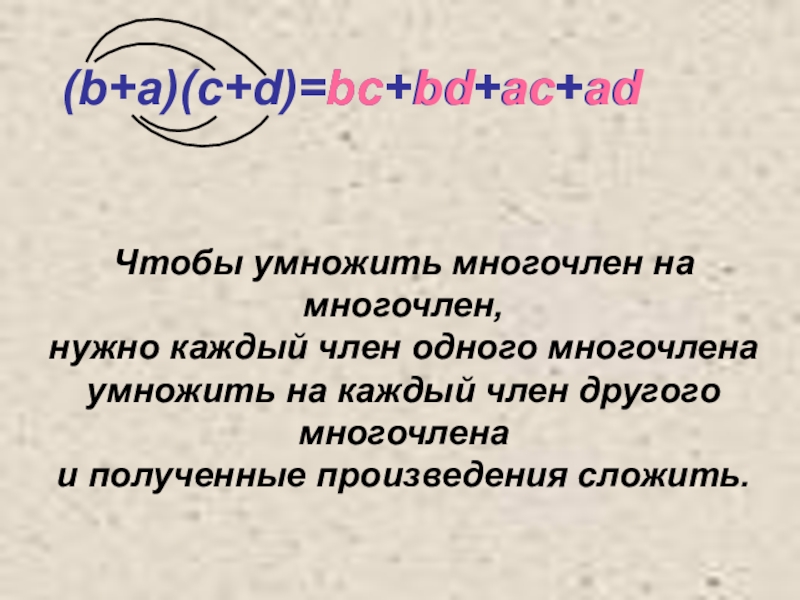 $(b+a)(c+d)=bc+bd+ac+ad$

Чтобы умножить многочлен на многочлен,
нужно каждый член одного многочлена умножить на каждый член другого многочлена
и полученные произведения сложить.